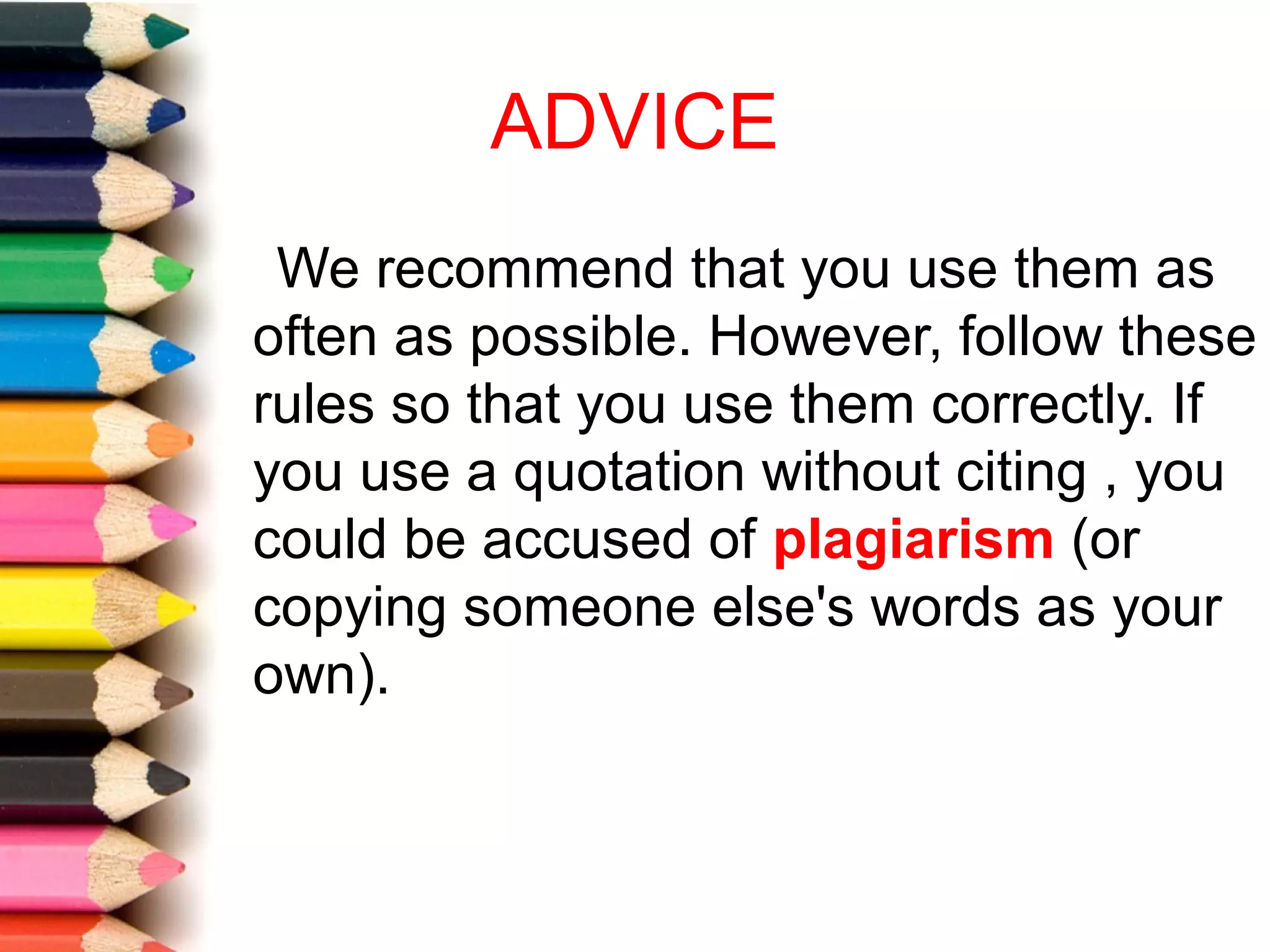 ADVICE

We recommend that you use them as often as possible. However, follow these rules so that you use them correctly. If you use a quotation without citing , you could be accused of plagiarism (or copying someone else's words as your own).